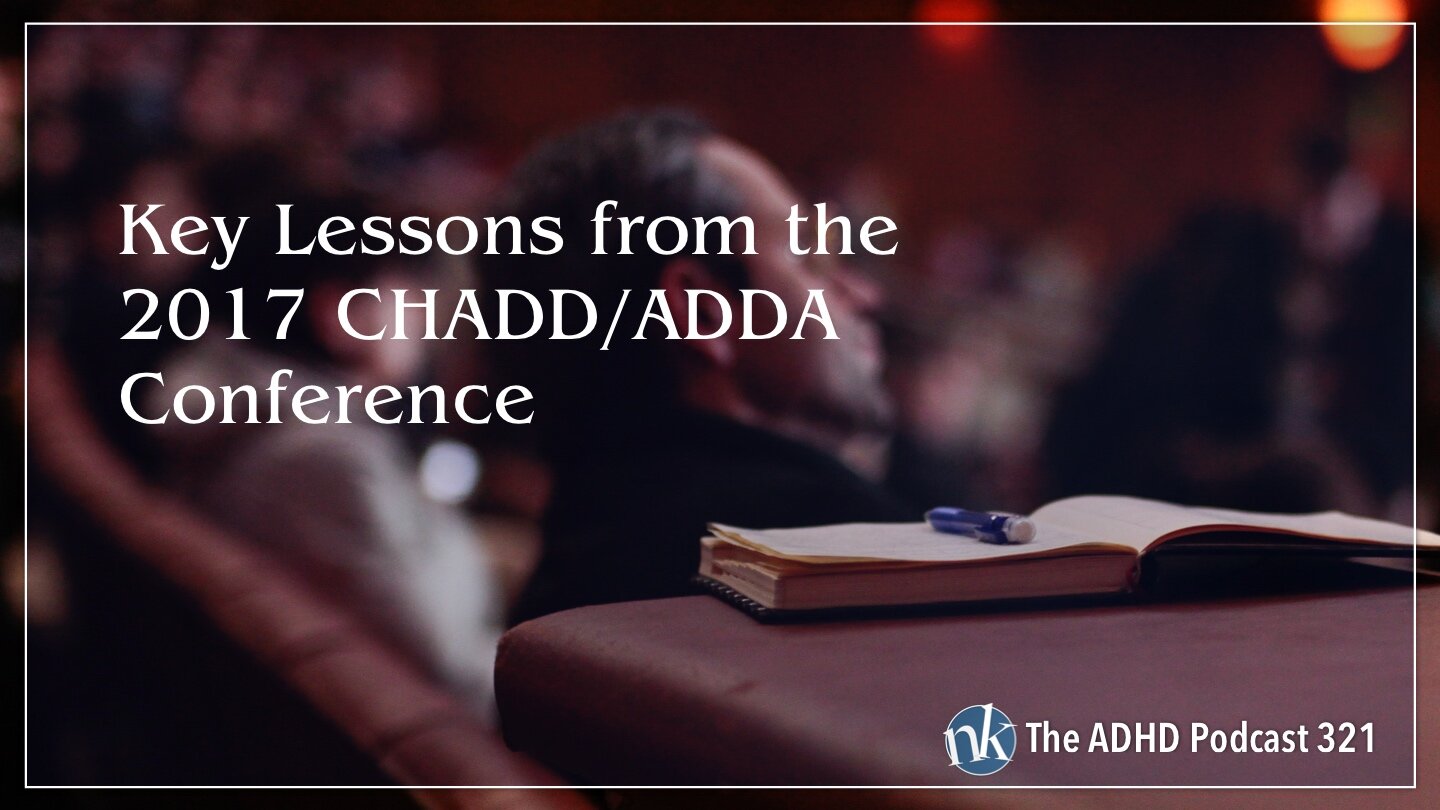 Key Lessons from the 2017 CHADD/ADDA Conference

nk The ADHD Podcast 321